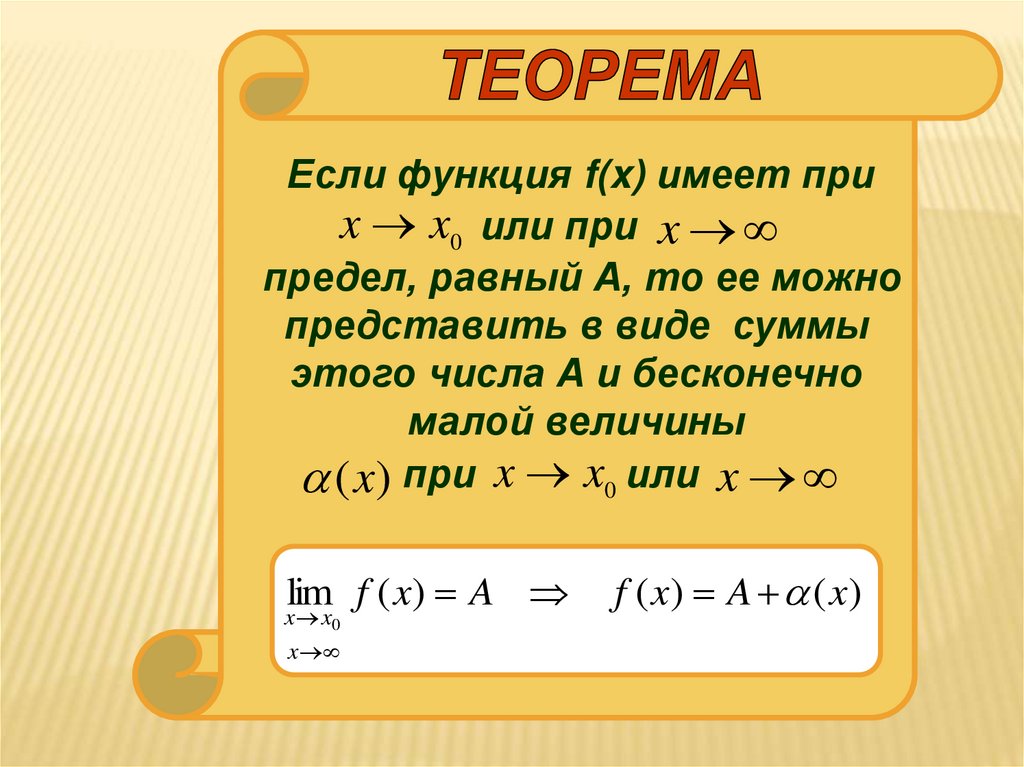 ТЕОРЕМА

Если функция f(x) имеет при $x \to x_0$ или при $x \to \infty$ предел, равный А, то ее можно представить в виде суммы этого числа А и бесконечно малой величины $\alpha(x)$ при $x \to x_0$ или $x \to \infty$

$\lim_{\substack{x \to x_0 \\ x \to \infty}} f(x) = A \quad \Rightarrow \quad f(x) = A + \alpha(x)$